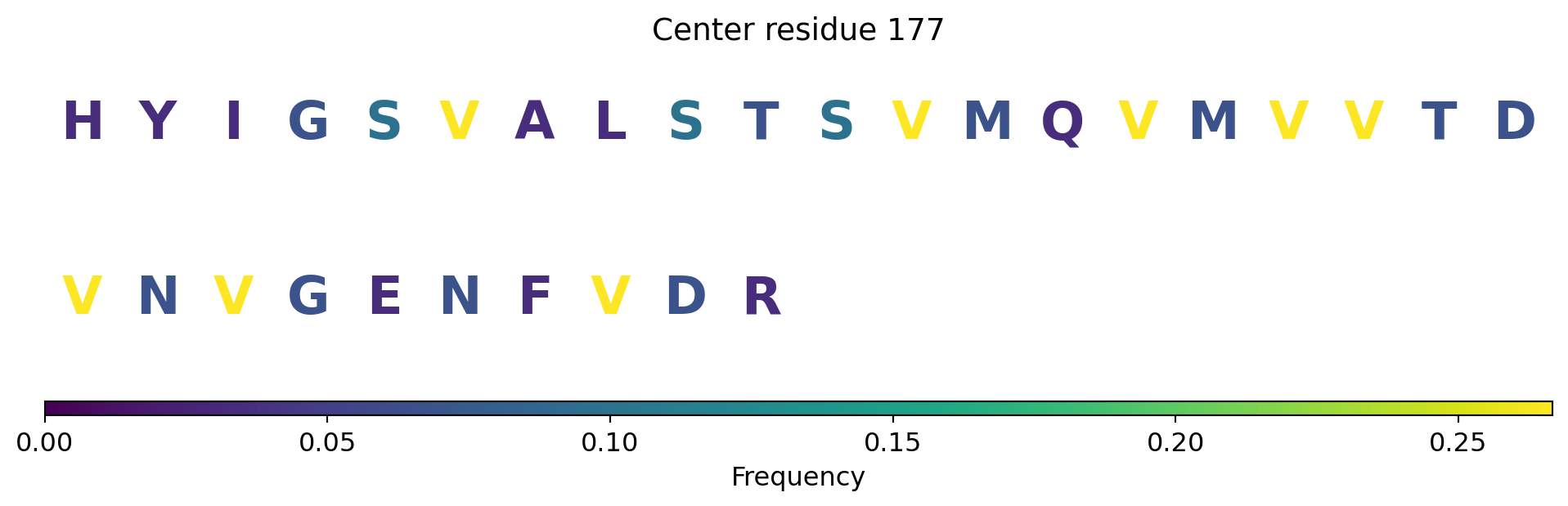 Center residue 177

H Y I G S V A L S T S V M Q V M V V T D

V N V G E N F V D R

0.00 0.05 0.10 0.15 0.20 0.25

Frequency